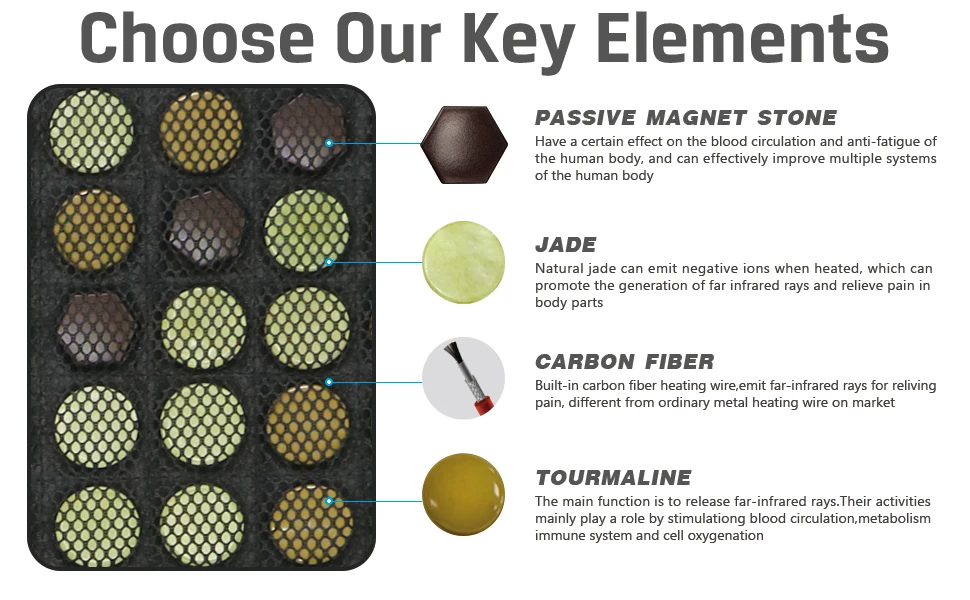 Choose Our Key Elements

PASSIVE MAGNET STONE
Have a certain effect on the blood circulation and anti-fatigue of the human body, and can effectively improve multiple systems of the human body

JADE
Natural jade can emit negative ions when heated, which can promote the generation of far infrared rays and relieve pain in body parts

CARBON FIBER
Built-in carbon fiber heating wire,emit far-infrared rays for reliving pain, different from ordinary metal heating wire on market

TOURMALINE
The main function is to release far-infrared rays.Their activities mainly play a role by stimulationg blood circulation,metabolism immune system and cell oxygenation